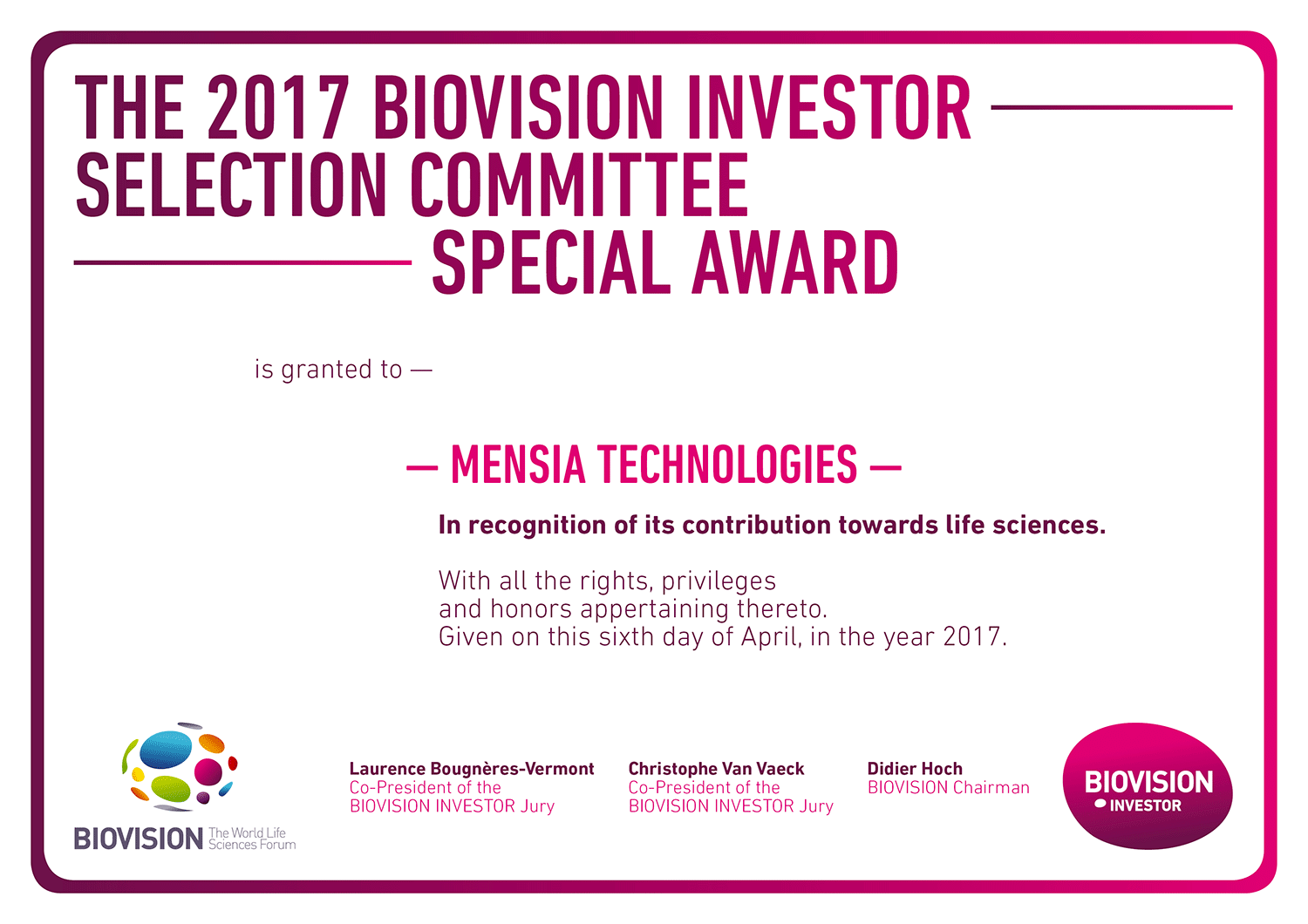 THE 2017 BIOVISION INVESTOR SELECTION COMMITTEE SPECIAL AWARD

is granted to —

— MENSIA TECHNOLOGIES —

In recognition of its contribution towards life sciences.

With all the rights, privileges and honors appertaining thereto. Given on this sixth day of April, in the year 2017.

BIOVISION The World Life Sciences Forum

Laurence Bougnères-Vermont
Co-President of the BIOVISION INVESTOR Jury

Christophe Van Vaeck
Co-President of the BIOVISION INVESTOR Jury

Didier Hoch
BIOVISION Chairman

BIOVISION INVESTOR